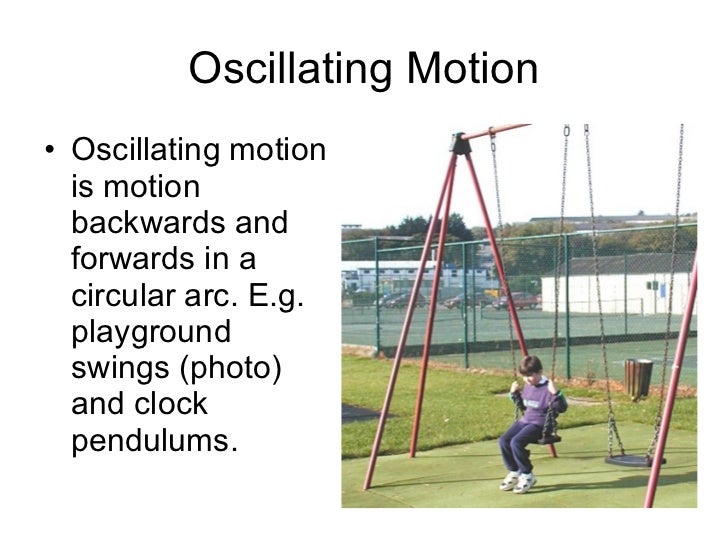 Oscillating Motion

• Oscillating motion is motion backwards and forwards in a circular arc. E.g. playground swings (photo) and clock pendulums.